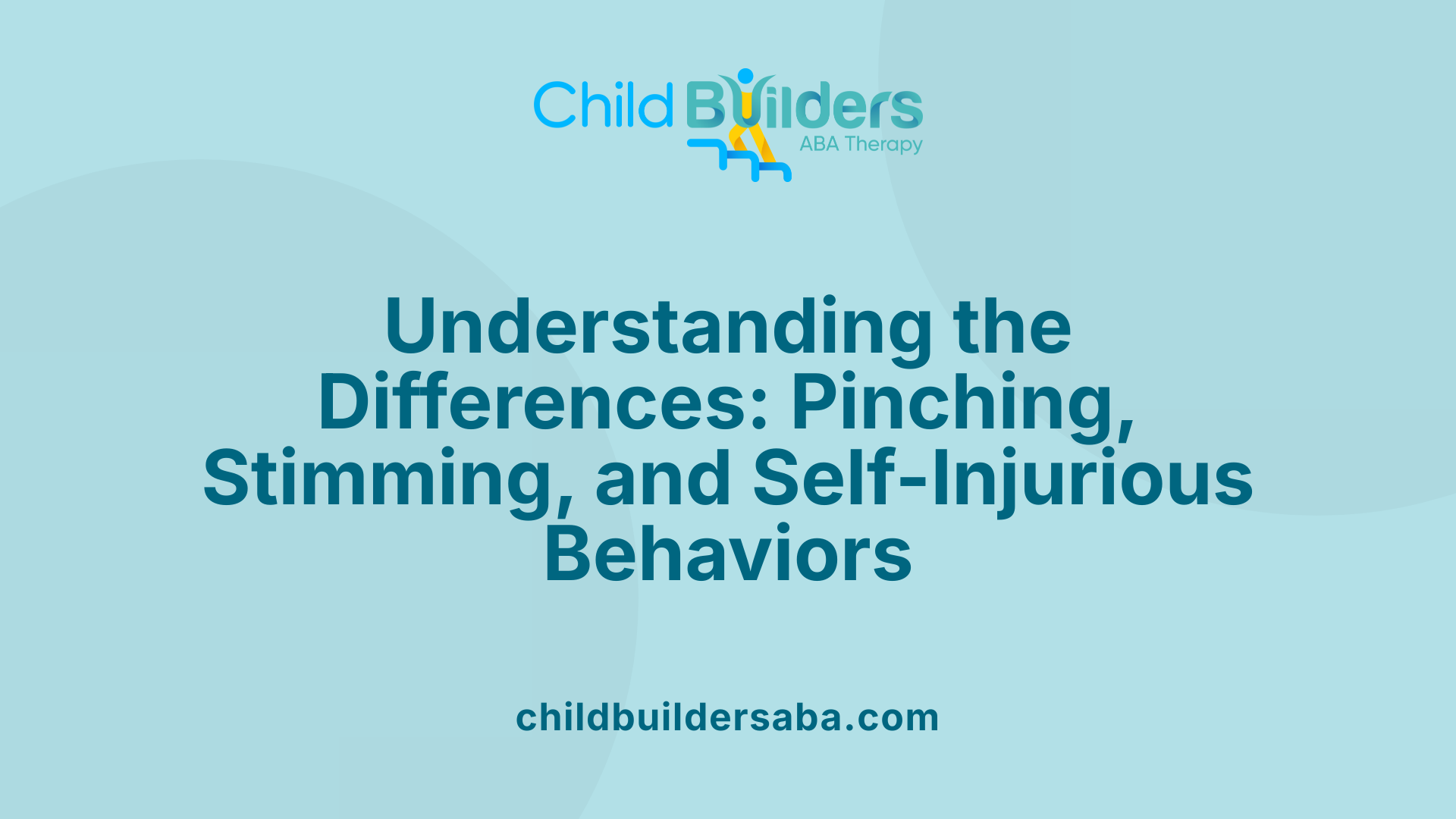 Child Builders
ABA Therapy

Understanding the Differences: Pinching, Stimming, and Self-Injurious Behaviors

childbuildersaba.com